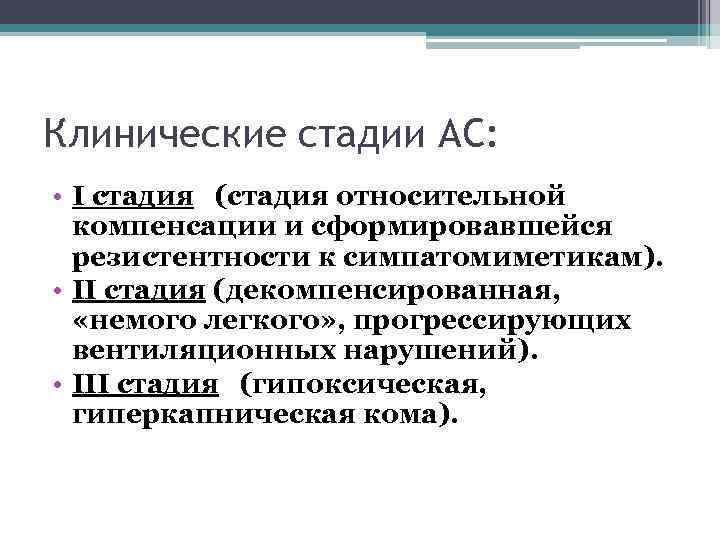 Клинические стадии АС:

• I стадия (стадия относительной компенсации и сформировавшейся резистентности к симпатомиметикам).
• II стадия (декомпенсированная, «немого легкого», прогрессирующих вентиляционных нарушений).
• III стадия (гипоксическая, гиперкапническая кома).